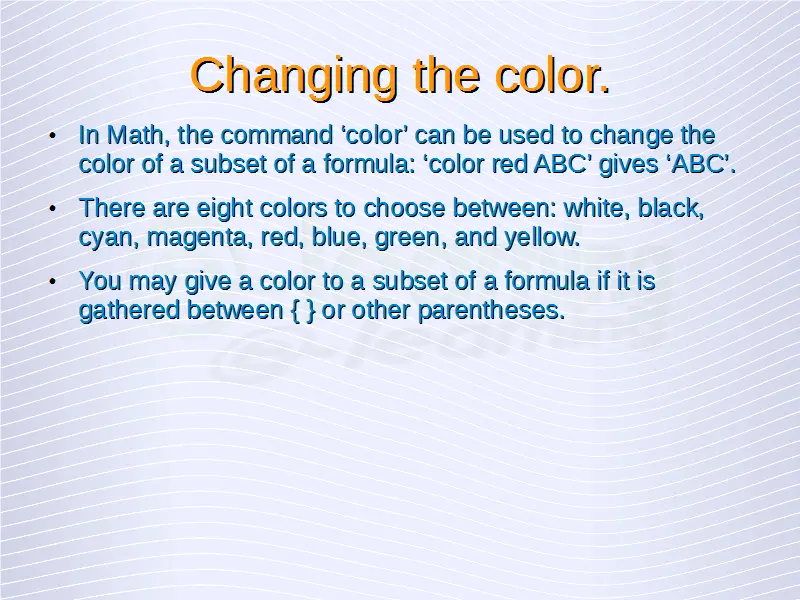 Changing the color.

• In Math, the command ‘color’ can be used to change the color of a subset of a formula: ‘color red ABC’ gives ‘ABC’.

• There are eight colors to choose between: white, black, cyan, magenta, red, blue, green, and yellow.

• You may give a color to a subset of a formula if it is gathered between { } or other parentheses.